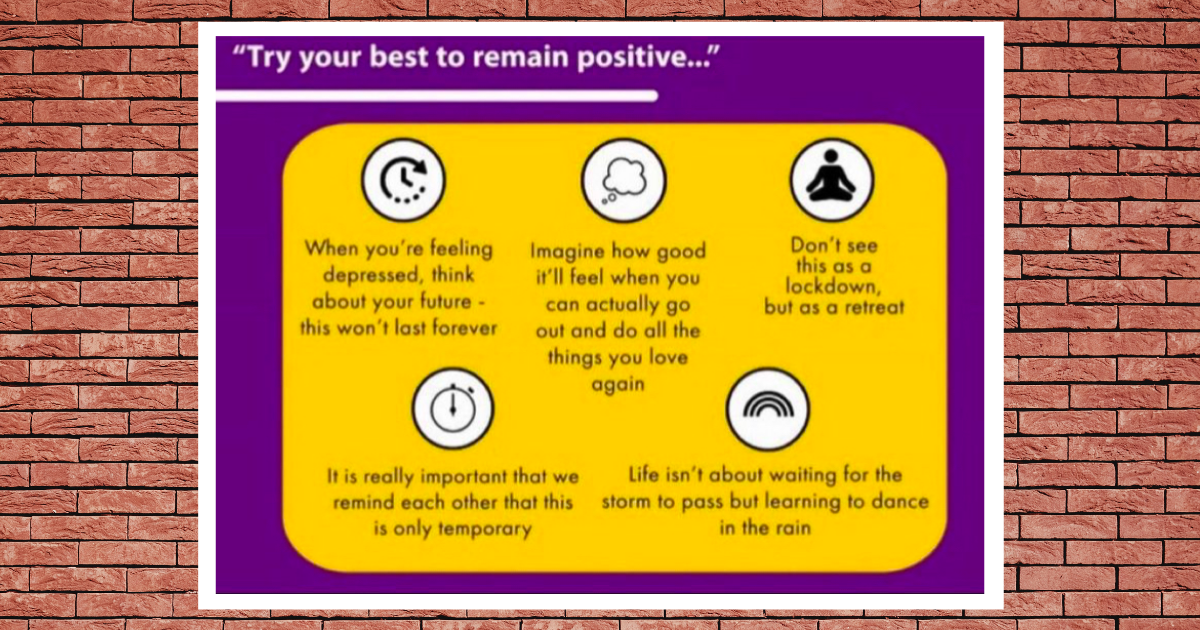 "Try your best to remain positive..."

When you're feeling depressed, think about your future - this won't last forever

Imagine how good it'll feel when you can actually go out and do all the things you love again

Don't see this as a lockdown, but as a retreat

It is really important that we remind each other that this is only temporary

Life isn't about waiting for the storm to pass but learning to dance in the rain